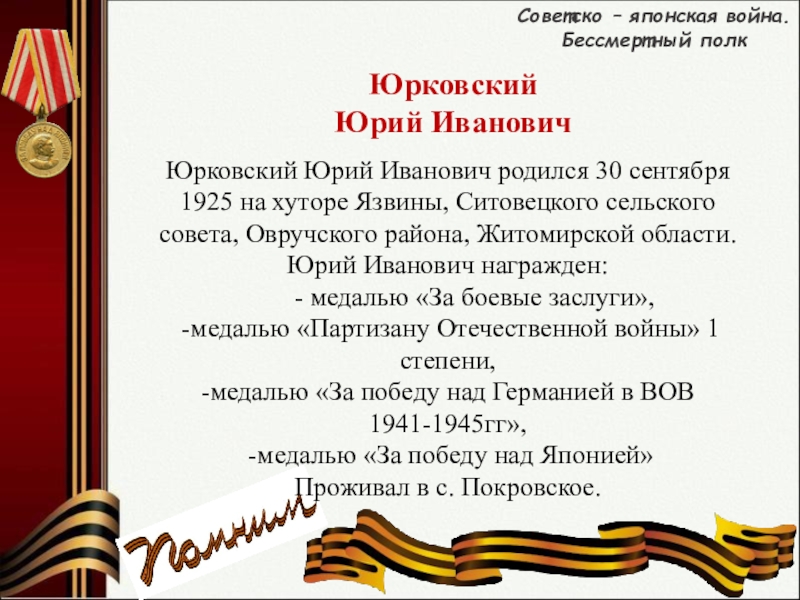 Советско – японская война.
Бессмертный полк

Юрковский
Юрий Иванович

Юрковский Юрий Иванович родился 30 сентября 1925 на хуторе Язвины, Ситовецкого сельского совета, Овручского района, Житомирской области.
Юрий Иванович награжден:
- медалью «За боевые заслуги»,
-медалью «Партизану Отечественной войны» 1 степени,
-медалью «За победу над Германией в ВОВ 1941-1945гг»,
-медалью «За победу над Японией»
Проживал в с. Покровское.

Помним